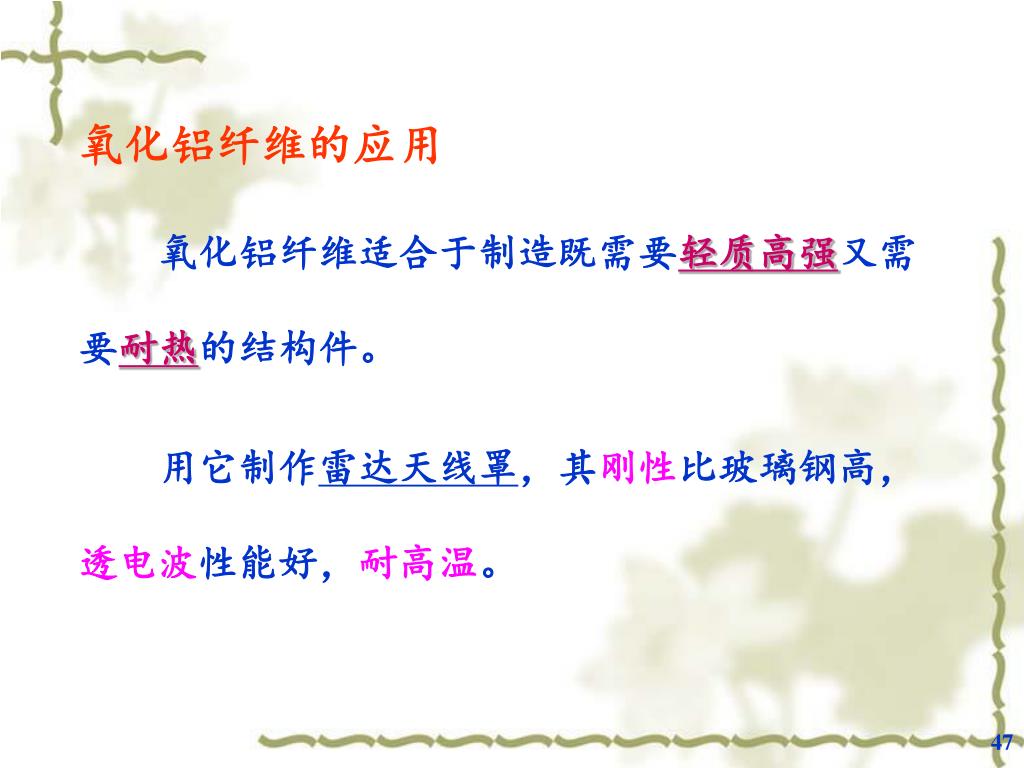 氧化铝纤维的应用

氧化铝纤维适合于制造既需要轻质高强又需要耐热的结构件。

用它制作雷达天线罩，其刚性比玻璃钢高，透电波性能好，耐高温。

47